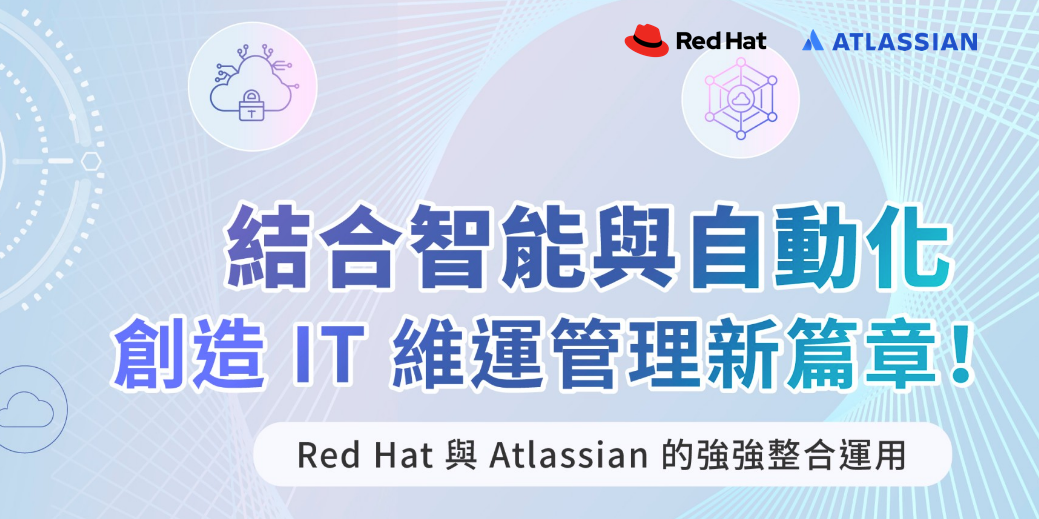 Red Hat ATLASSIAN

結合智能與自動化
創造 IT 維運管理新篇章！

Red Hat 與 Atlassian 的強強整合運用